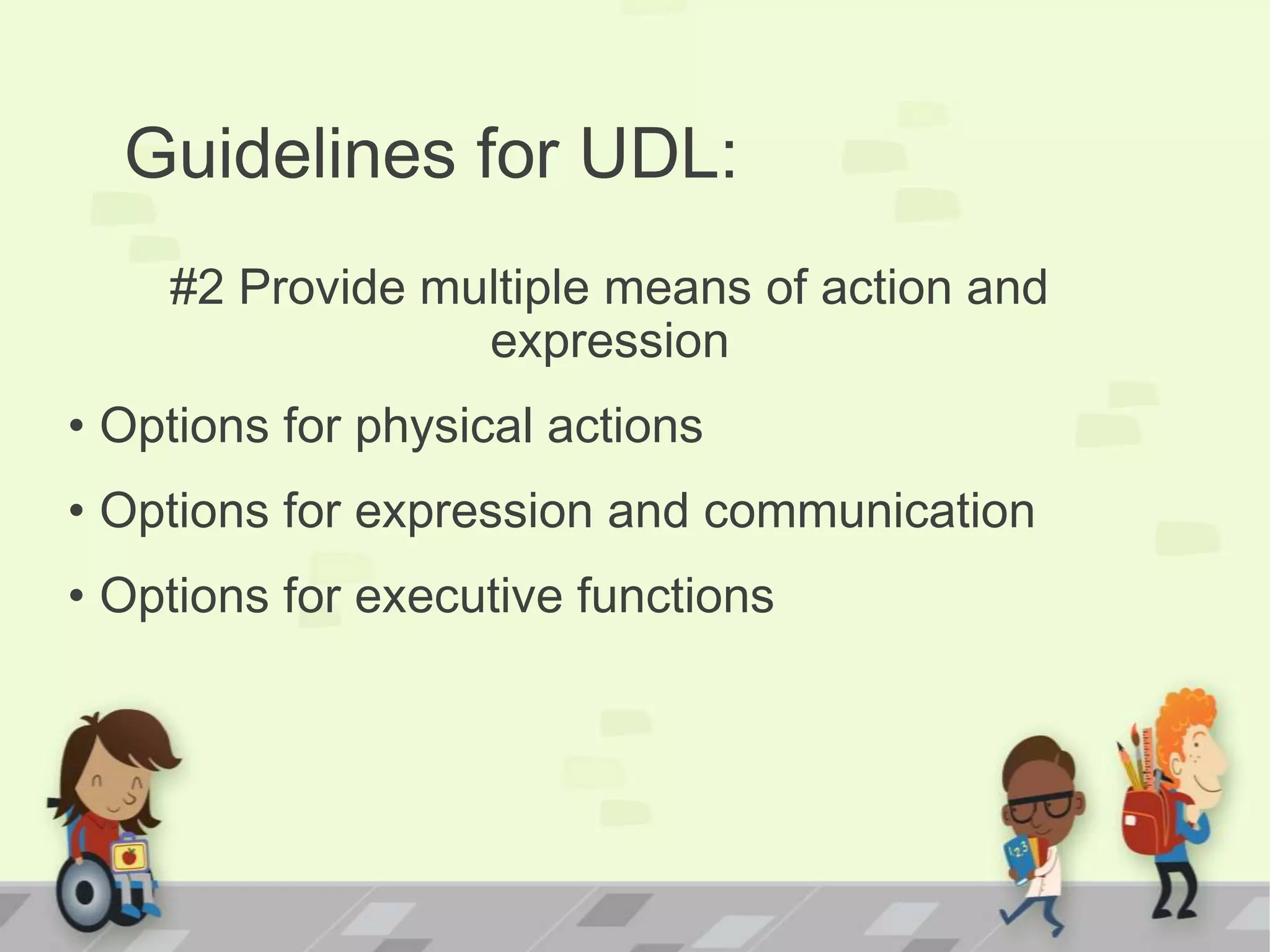 Guidelines for UDL:

#2 Provide multiple means of action and expression

• Options for physical actions
• Options for expression and communication
• Options for executive functions

123